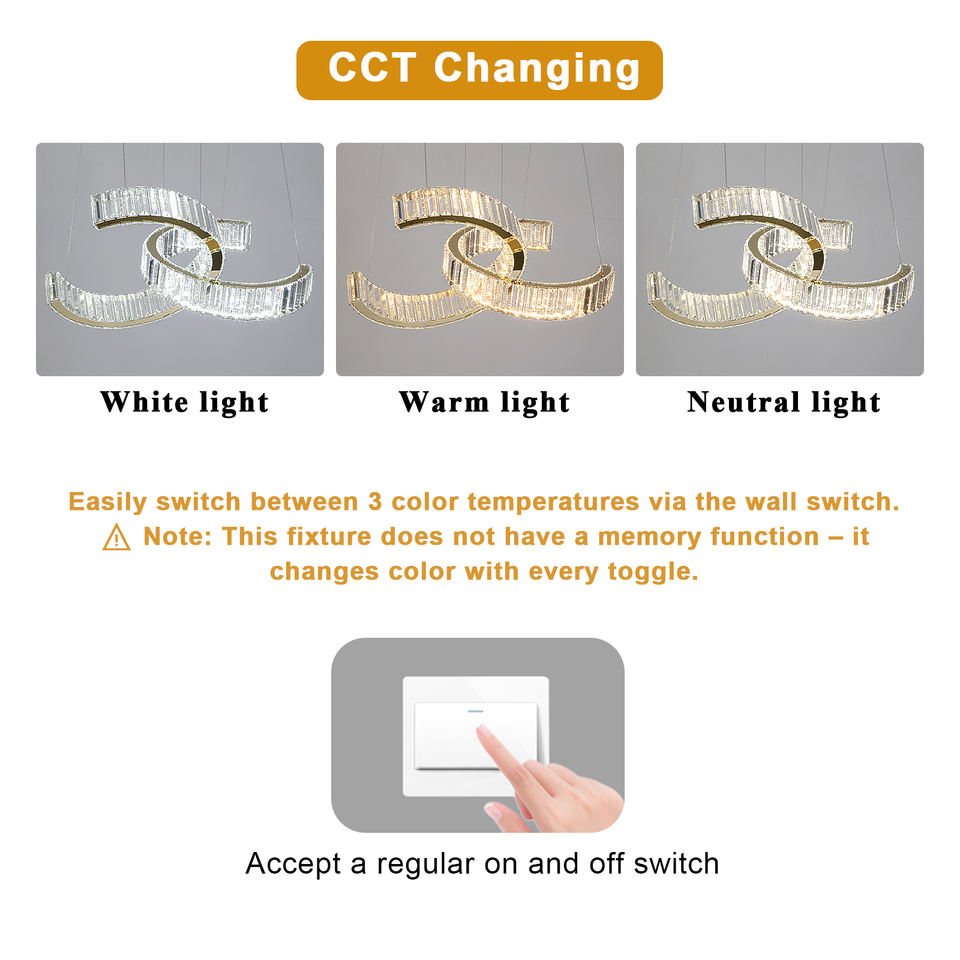 CCT Changing

White light

Warm light

Neutral light

Easily switch between 3 color temperatures via the wall switch.
⚠ Note: This fixture does not have a memory function – it changes color with every toggle.

Accept a regular on and off switch